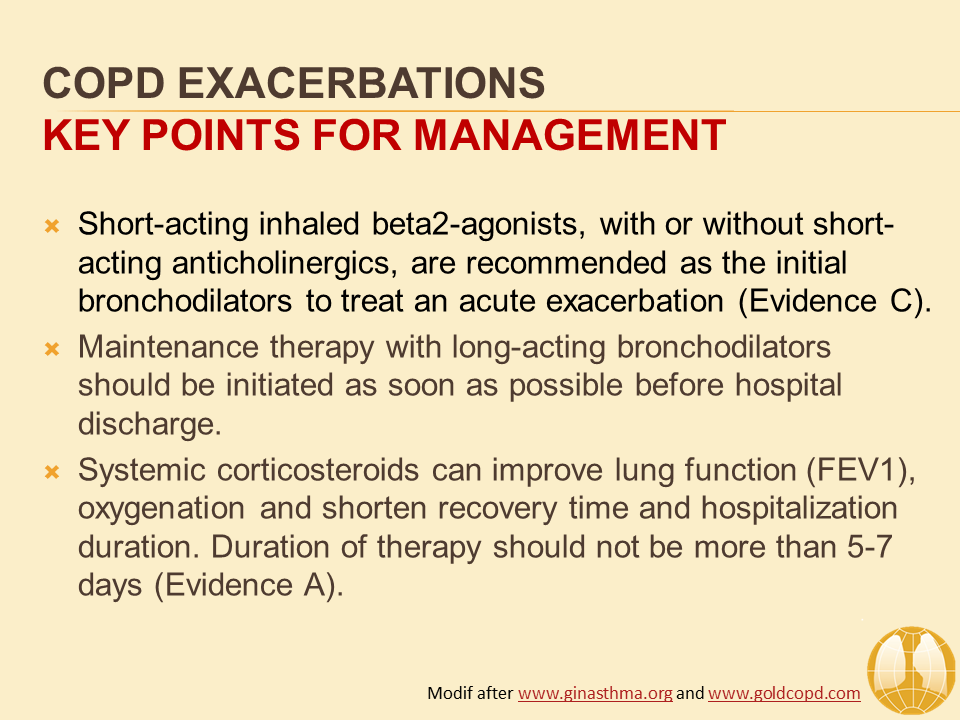 COPD EXACERBATIONS
KEY POINTS FOR MANAGEMENT

Short-acting inhaled beta2-agonists, with or without short-acting anticholinergics, are recommended as the initial bronchodilators to treat an acute exacerbation (Evidence C).

Maintenance therapy with long-acting bronchodilators should be initiated as soon as possible before hospital discharge.

Systemic corticosteroids can improve lung function (FEV1), oxygenation and shorten recovery time and hospitalization duration. Duration of therapy should not be more than 5-7 days (Evidence A).

Modif after www.ginasthma.org and www.goldcopd.com